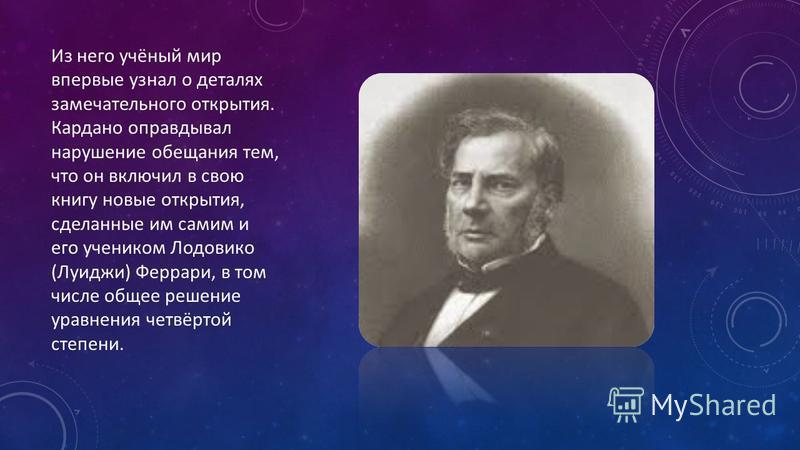 Из него учёный мир впервые узнал о деталях замечательного открытия. Кардано оправдывал нарушение обещания тем, что он включил в свою книгу новые открытия, сделанные им самим и его учеником Лодовико (Луиджи) Феррари, в том числе общее решение уравнения четвёртой степени.

MyShared